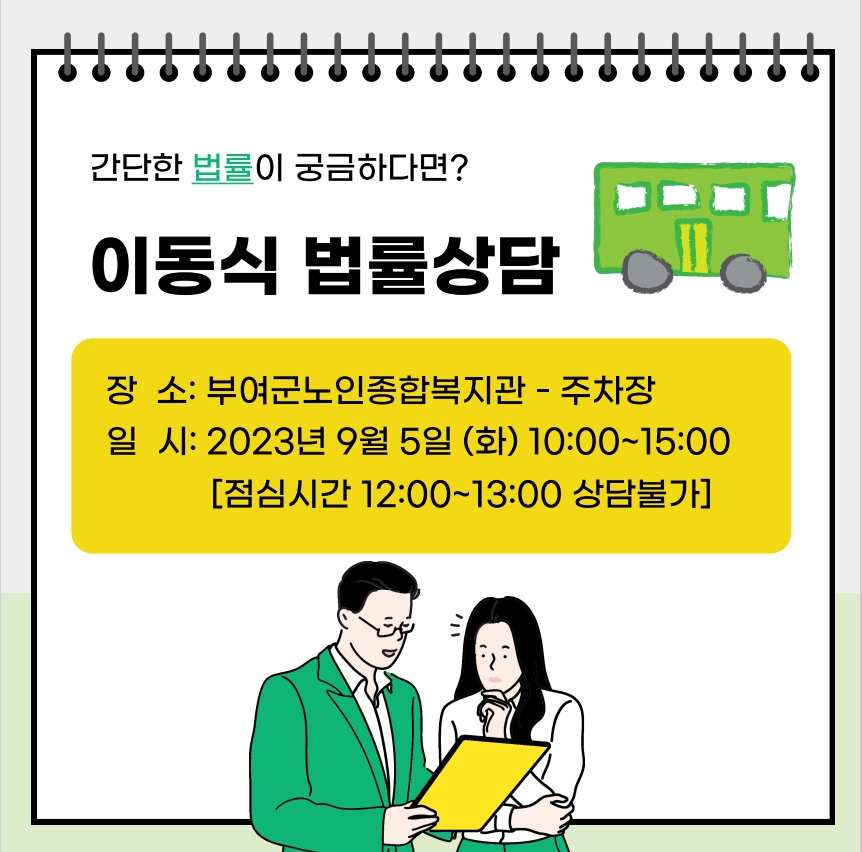 간단한 법률이 궁금하다면?

이동식 법률상담

장 소: 부여군노인종합복지관 - 주차장
일 시: 2023년 9월 5일 (화) 10:00~15:00
[점심시간 12:00~13:00 상담불가]